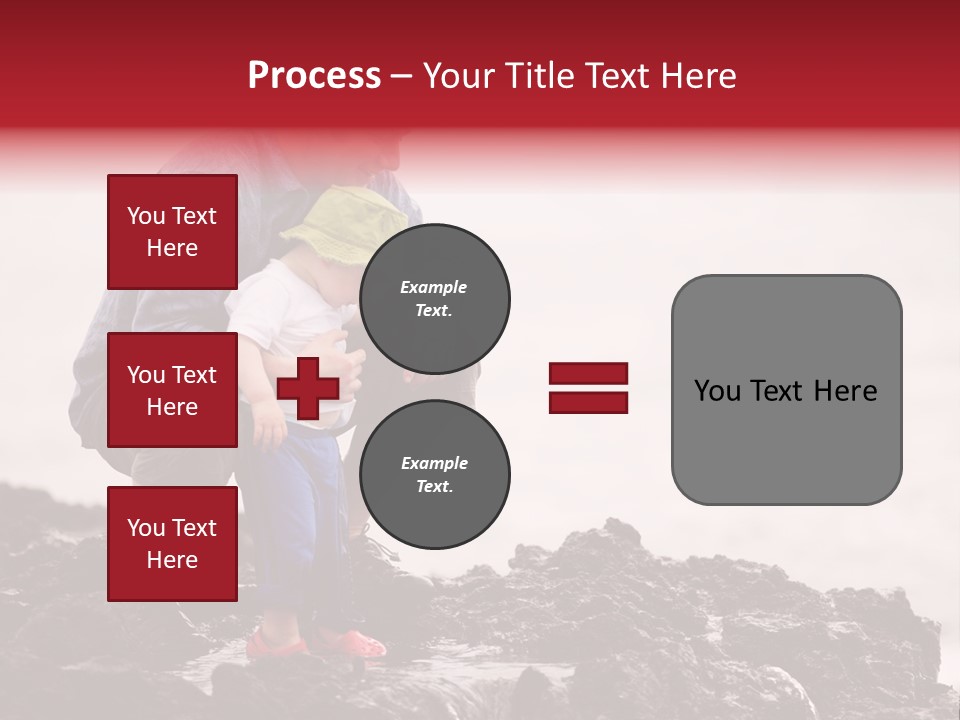 Process – Your Title Text Here

You Text Here

You Text Here

You Text Here

Example Text.

Example Text.

You Text Here